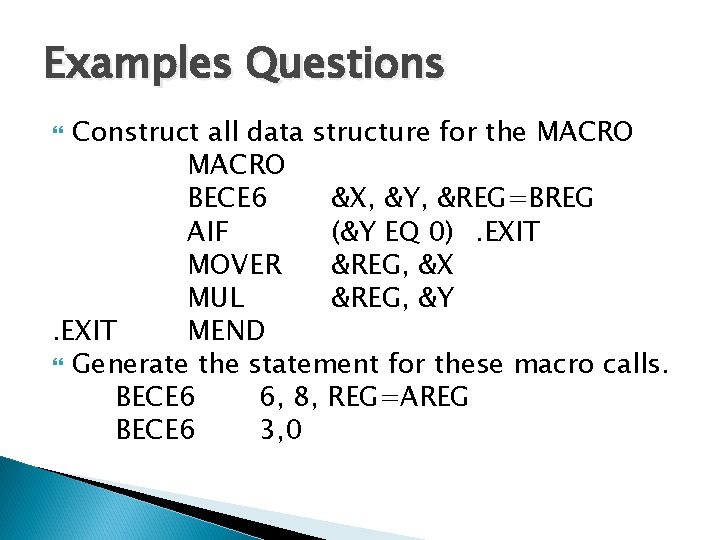 Examples Questions

Construct all data structure for the MACRO
MACRO
BECE6 &X, &Y, &REG=BREG
AIF (&Y EQ 0) .EXIT
MOVER &REG, &X
MUL &REG, &Y
.EXIT MEND

Generate the statement for these macro calls.
BECE6 6, 8, REG=AREG
BECE6 3,0